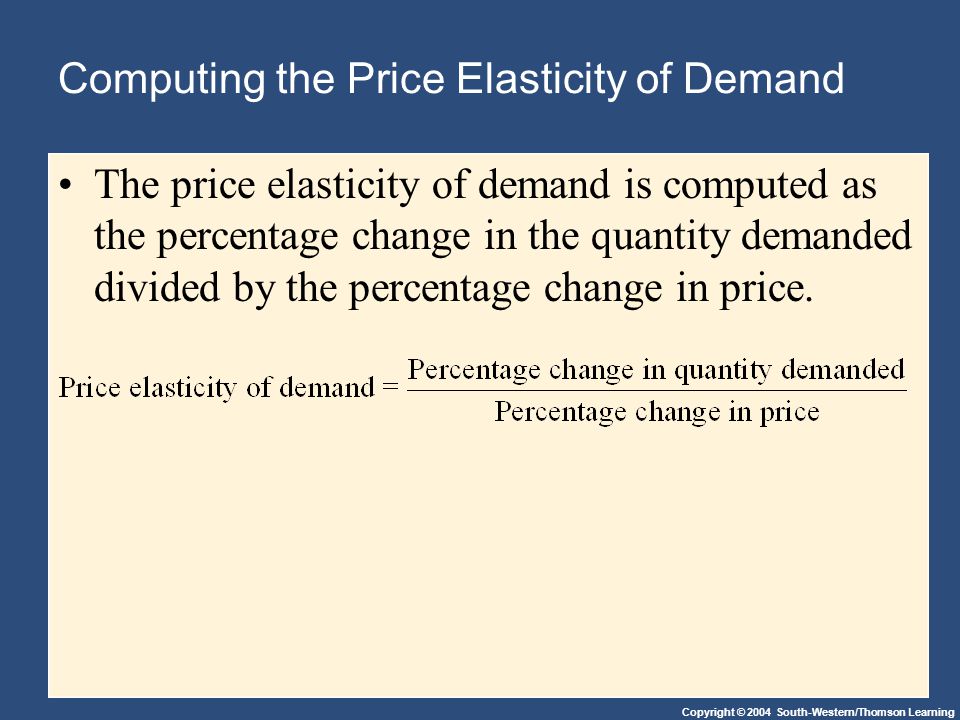 Computing the Price Elasticity of Demand

• The price elasticity of demand is computed as the percentage change in the quantity demanded divided by the percentage change in price.

$\text{Price elasticity of demand} = \frac{\text{Percentage change in quantity demanded}}{\text{Percentage change in price}}$

Copyright © 2004 South-Western/Thomson Learning